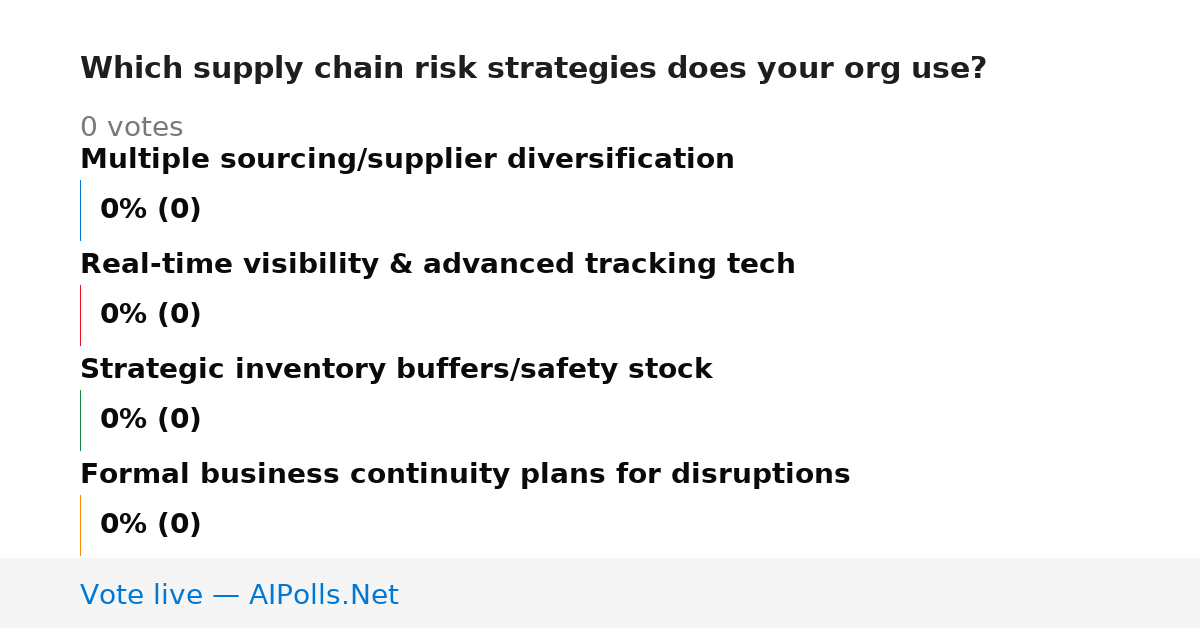 Which supply chain risk strategies does your org use?

0 votes

Multiple sourcing/supplier diversification

0% (0)

Real-time visibility & advanced tracking tech

0% (0)

Strategic inventory buffers/safety stock

0% (0)

Formal business continuity plans for disruptions

0% (0)

Vote live — AIPolls.Net